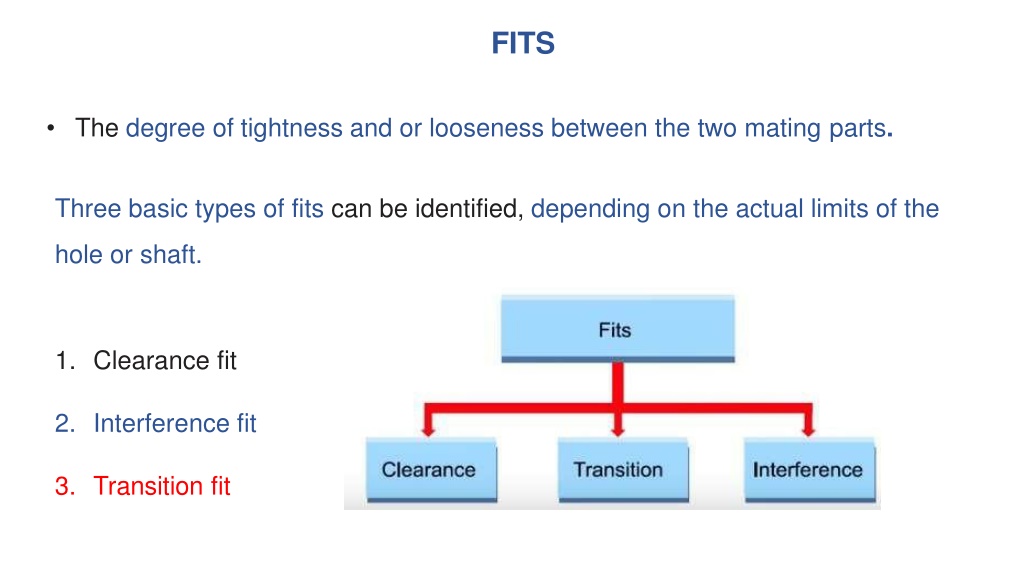 FITS

• The degree of tightness and or looseness between the two mating parts.

Three basic types of fits can be identified, depending on the actual limits of the hole or shaft.

1. Clearance fit
2. Interference fit
3. Transition fit

Fits

Clearance

Transition

Interference